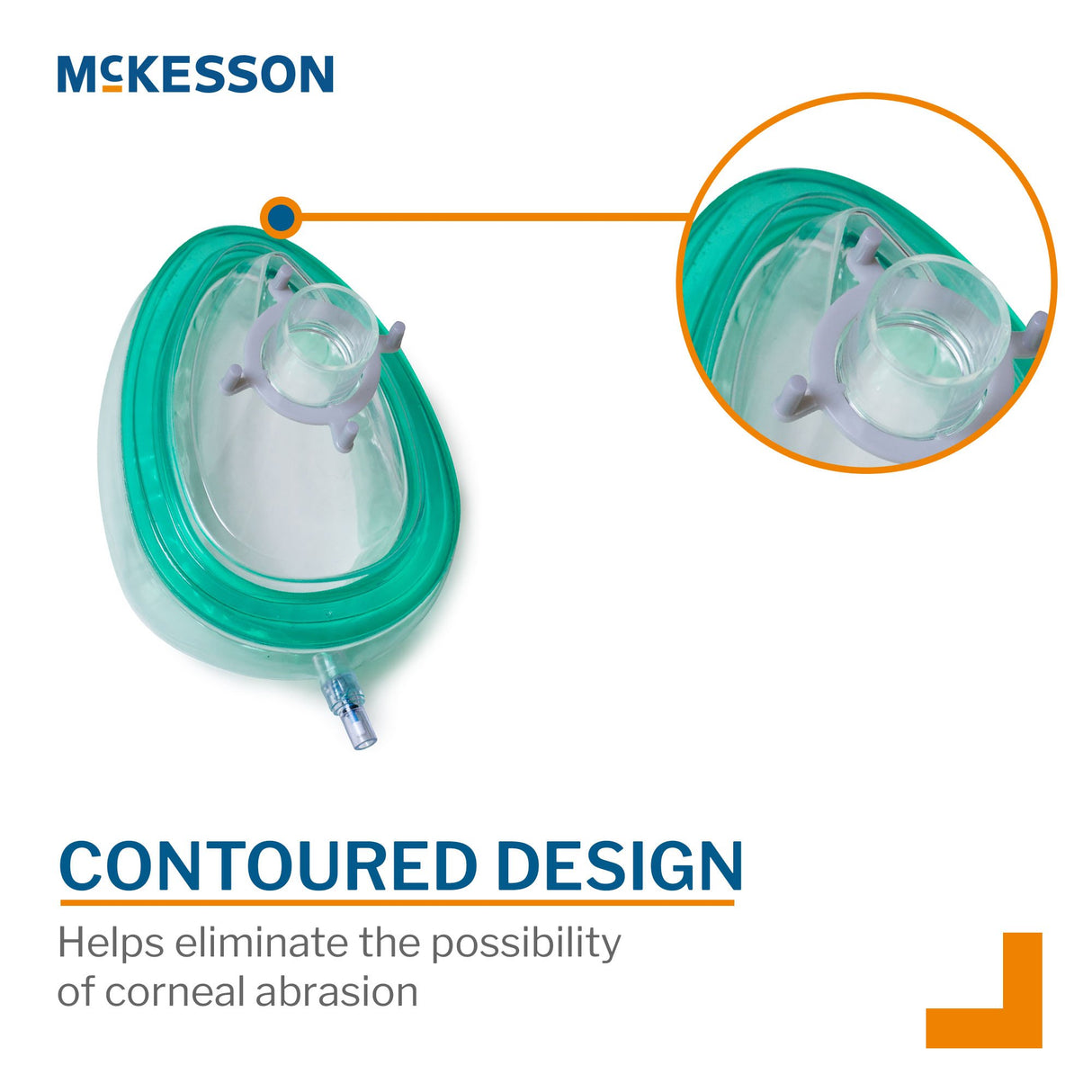 McKESSON

CONTOURED DESIGN

Helps eliminate the possibility of corneal abrasion